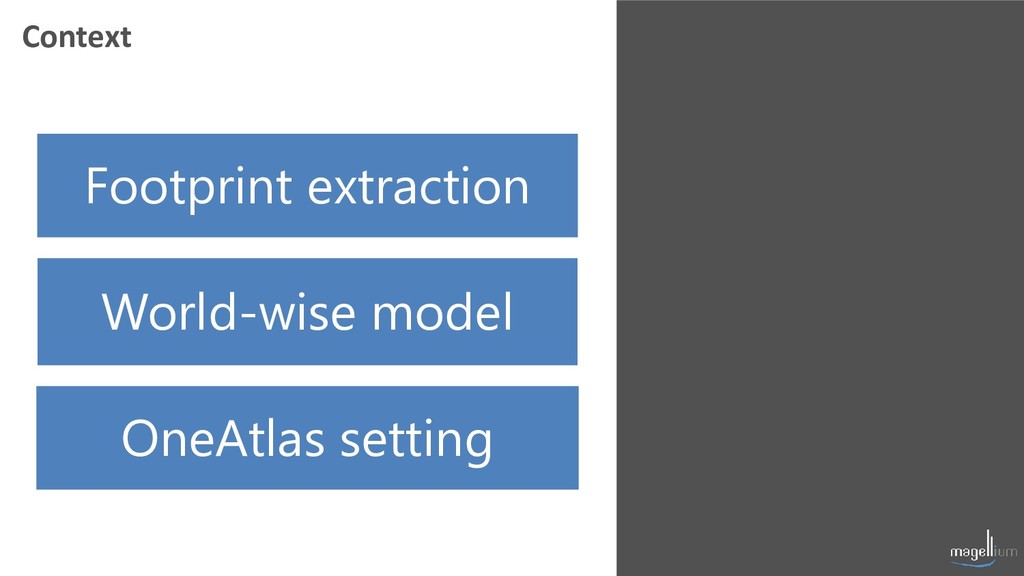 Context

Footprint extraction

World-wise model

OneAtlas setting

magellium